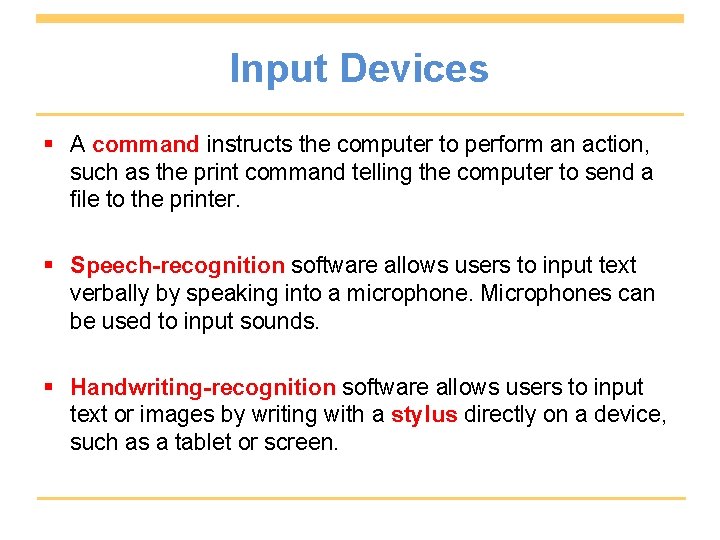 Input Devices

▪ A command instructs the computer to perform an action, such as the print command telling the computer to send a file to the printer.

▪ Speech-recognition software allows users to input text verbally by speaking into a microphone. Microphones can be used to input sounds.

▪ Handwriting-recognition software allows users to input text or images by writing with a stylus directly on a device, such as a tablet or screen.